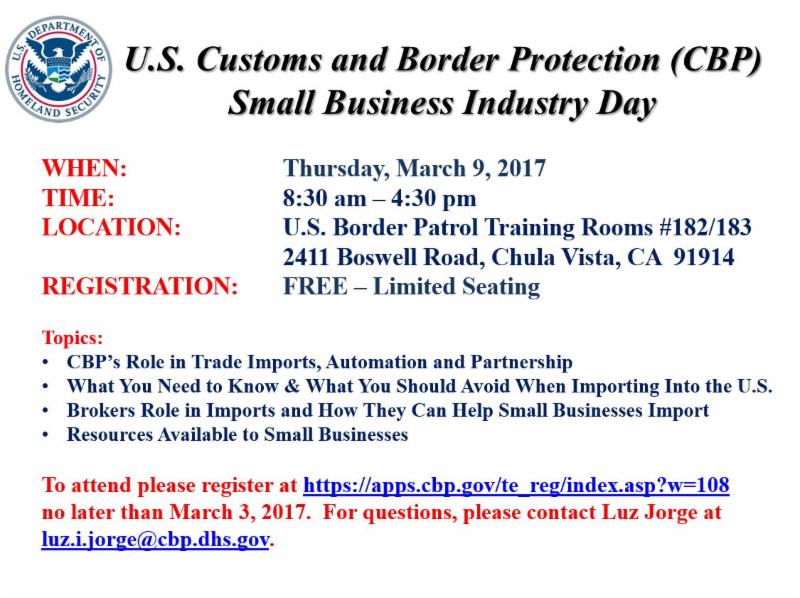 U.S. DEPARTMENT OF HOMELAND SECURITY

U.S. Customs and Border Protection (CBP) Small Business Industry Day

WHEN: Thursday, March 9, 2017
TIME: 8:30 am – 4:30 pm
LOCATION: U.S. Border Patrol Training Rooms #182/183
2411 Boswell Road, Chula Vista, CA 91914
REGISTRATION: FREE – Limited Seating

Topics:
• CBP's Role in Trade Imports, Automation and Partnership
• What You Need to Know & What You Should Avoid When Importing Into the U.S.
• Brokers Role in Imports and How They Can Help Small Businesses Import
• Resources Available to Small Businesses

To attend please register at https://apps.cbp.gov/te_reg/index.asp?w=108 no later than March 3, 2017. For questions, please contact Luz Jorge at luz.i.jorge@cbp.dhs.gov.